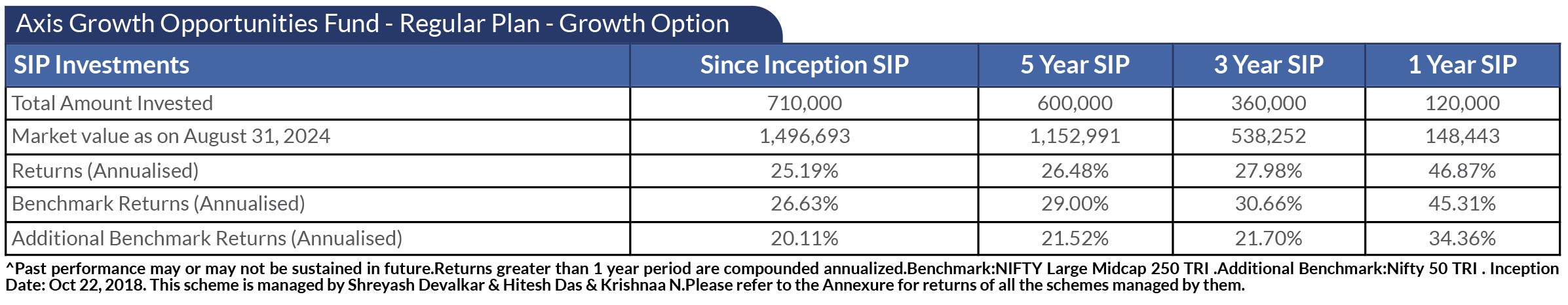 Axis Growth Opportunities Fund - Regular Plan - Growth Option

| SIP Investments | Since Inception SIP | 5 Year SIP | 3 Year SIP | 1 Year SIP |
|---|---|---|---|---|
| Total Amount Invested | 710,000 | 600,000 | 360,000 | 120,000 |
| Market value as on August 31, 2024 | 1,496,693 | 1,152,991 | 538,252 | 148,443 |
| Returns (Annualised) | 25.19% | 26.48% | 27.98% | 46.87% |
| Benchmark Returns (Annualised) | 26.63% | 29.00% | 30.66% | 45.31% |
| Additional Benchmark Returns (Annualised) | 20.11% | 21.52% | 21.70% | 34.36% |

^Past performance may or may not be sustained in future.Returns greater than 1 year period are compounded annualized.Benchmark:NIFTY Large Midcap 250 TRI .Additional Benchmark:Nifty 50 TRI . Inception Date: Oct 22, 2018. This scheme is managed by Shreyash Devalkar & Hitesh Das & Krishnaa N.Please refer to the Annexure for returns of all the schemes managed by them.